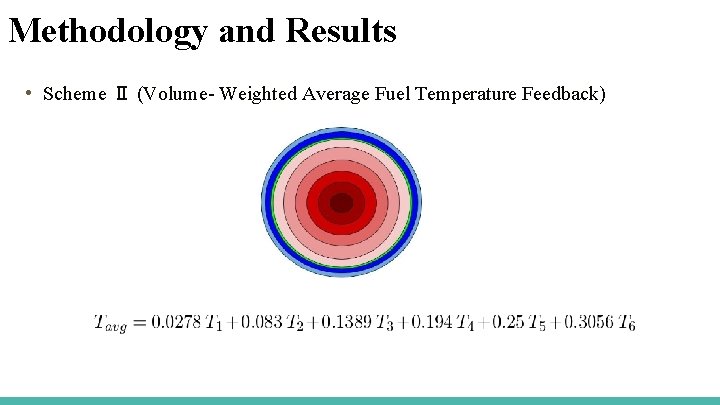 Methodology and Results

• Scheme Ⅱ (Volume- Weighted Average Fuel Temperature Feedback)

$T_{avg} = 0.0278\,T_1 + 0.083\,T_2 + 0.1389\,T_3 + 0.194\,T_4 + 0.25\,T_5 + 0.3056\,T_6$